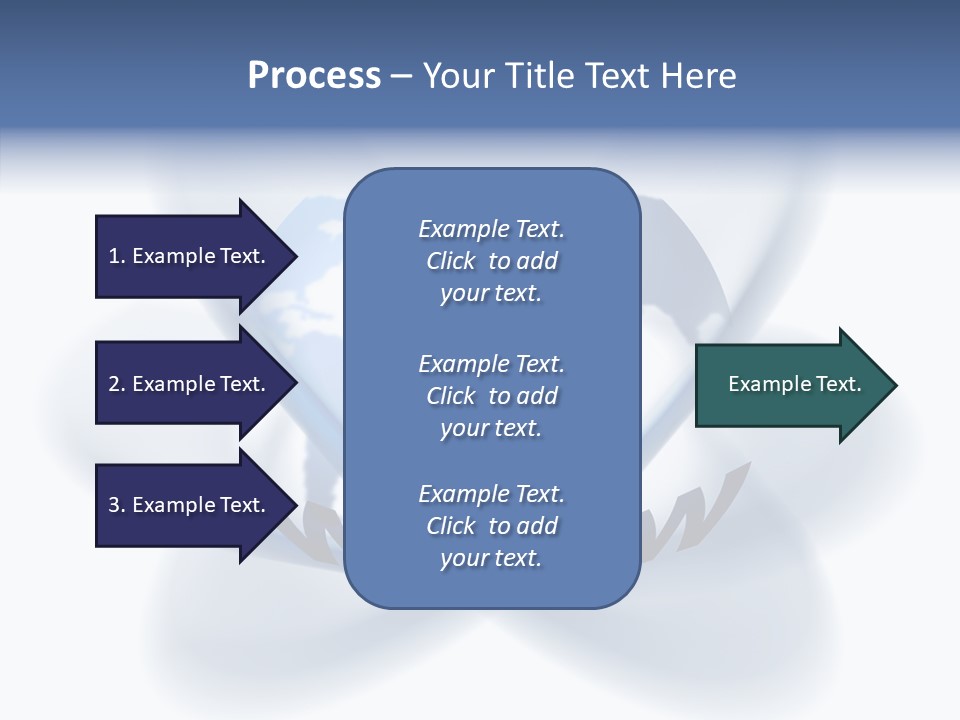 Process – Your Title Text Here

1. Example Text.

2. Example Text.

3. Example Text.

Example Text. Click to add your text.

Example Text. Click to add your text.

Example Text. Click to add your text.

Example Text.